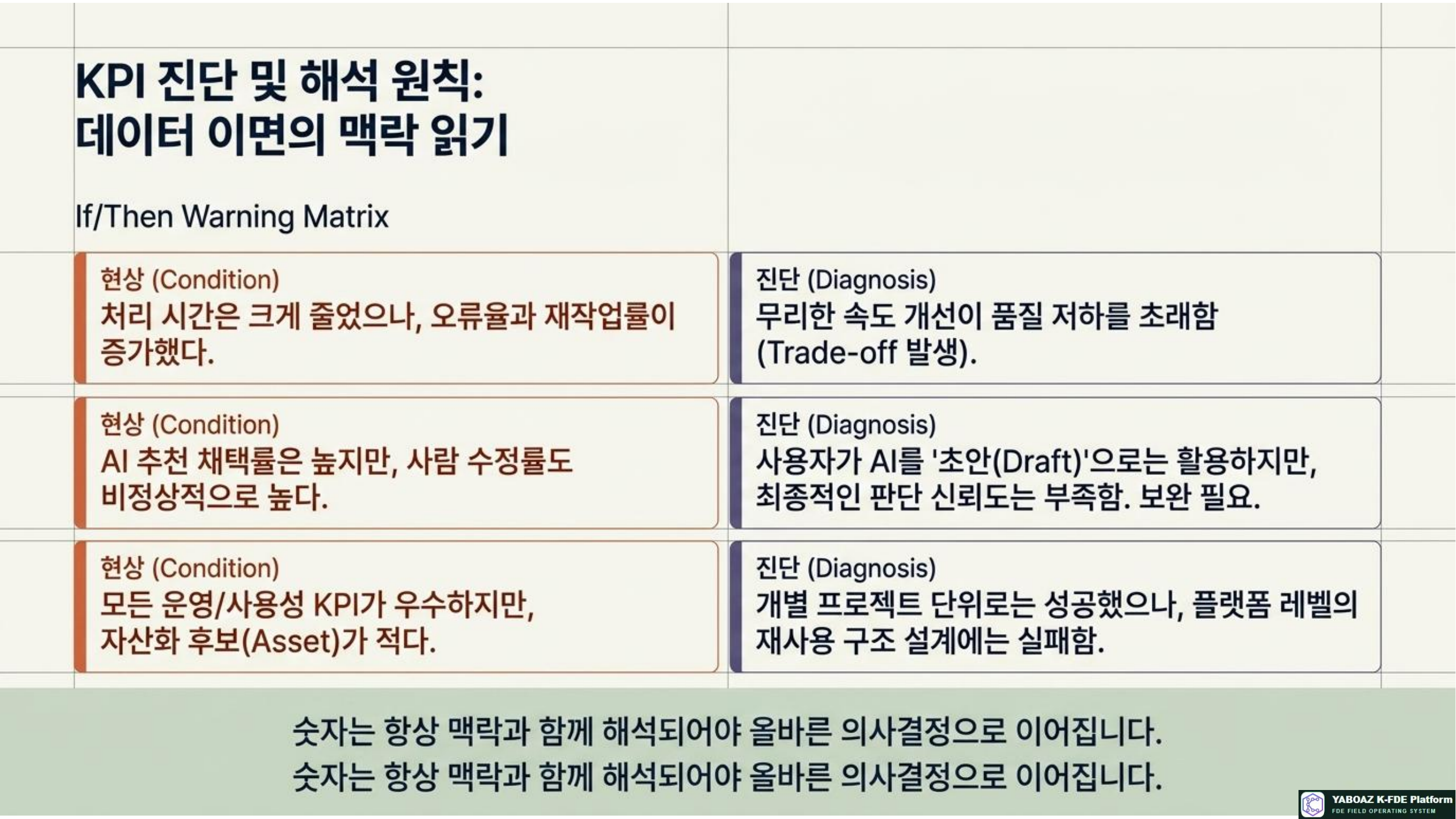 KPI 진단 및 해석 원칙:
데이터 이면의 맥락 읽기

If/Then Warning Matrix

현상 (Condition)
처리 시간은 크게 줄었으나, 오류율과 재작업률이 증가했다.

진단 (Diagnosis)
무리한 속도 개선이 품질 저하를 초래함 (Trade-off 발생).

현상 (Condition)
AI 추천 채택률은 높지만, 사람 수정률도 비정상적으로 높다.

진단 (Diagnosis)
사용자가 AI를 '초안(Draft)'으로는 활용하지만, 최종적인 판단 신뢰도는 부족함. 보완 필요.

현상 (Condition)
모든 운영/사용성 KPI가 우수하지만, 자산화 후보(Asset)가 적다.

진단 (Diagnosis)
개별 프로젝트 단위로는 성공했으나, 플랫폼 레벨의 재사용 구조 설계에는 실패함.

숫자는 항상 맥락과 함께 해석되어야 올바른 의사결정으로 이어집니다.
숫자는 항상 맥락과 함께 해석되어야 올바른 의사결정으로 이어집니다.

YABOAZ K-FDE Platform
FDE FIELD OPERATING SYSTEM